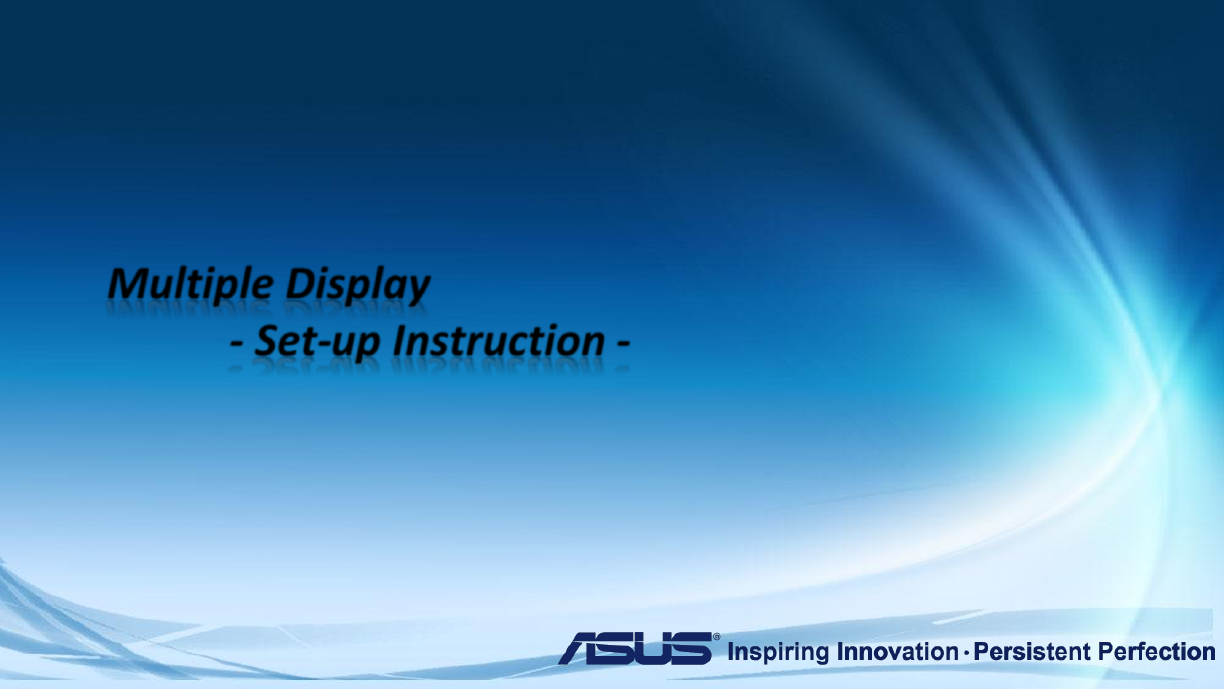 Multiple Display
- Set-up Instruction -

ASUS® Inspiring Innovation · Persistent Perfection